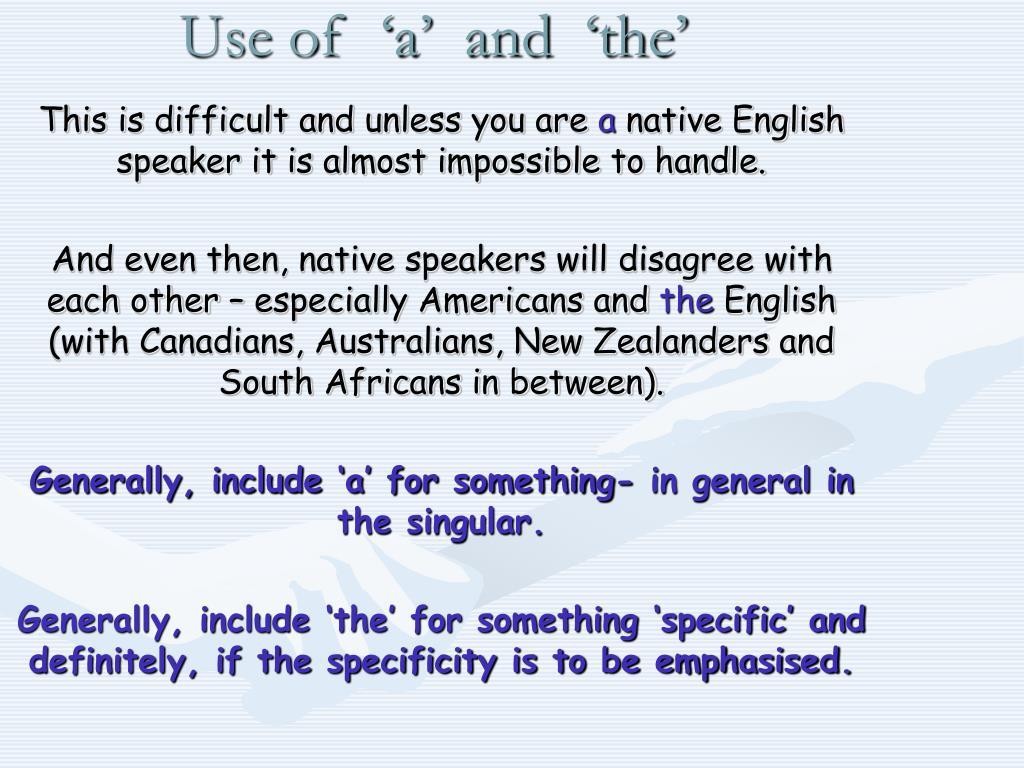 Use of ‘a’ and ‘the’

This is difficult and unless you are a native English speaker it is almost impossible to handle.

And even then, native speakers will disagree with each other – especially Americans and the English (with Canadians, Australians, New Zealanders and South Africans in between).

Generally, include ‘a’ for something- in general in the singular.

Generally, include ‘the’ for something ‘specific’ and definitely, if the specificity is to be emphasised.